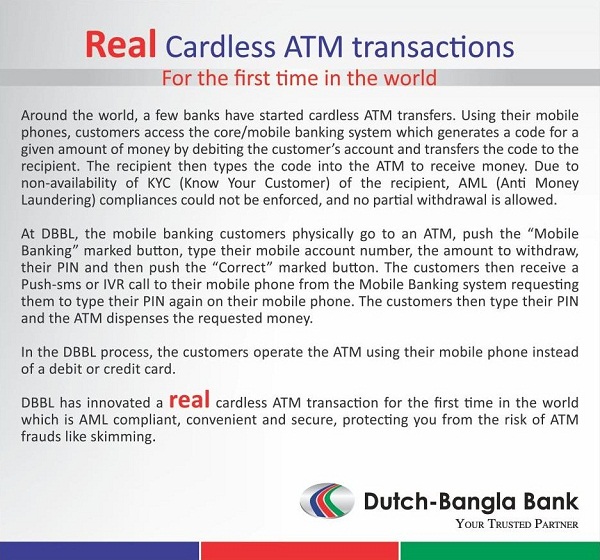 Real Cardless ATM transactions
For the first time in the world

Around the world, a few banks have started cardless ATM transfers. Using their mobile phones, customers access the core/mobile banking system which generates a code for a given amount of money by debiting the customer's account and transfers the code to the recipient. The recipient then types the code into the ATM to receive money. Due to non-availability of KYC (Know Your Customer) of the recipient, AML (Anti Money Laundering) compliances could not be enforced, and no partial withdrawal is allowed.

At DBBL, the mobile banking customers physically go to an ATM, push the "Mobile Banking" marked button, type their mobile account number, the amount to withdraw, their PIN and then push the "Correct" marked button. The customers then receive a Push-sms or IVR call to their mobile phone from the Mobile Banking system requesting them to type their PIN again on their mobile phone. The customers then type their PIN and the ATM dispenses the requested money.

In the DBBL process, the customers operate the ATM using their mobile phone instead of a debit or credit card.

DBBL has innovated a real cardless ATM transaction for the first time in the world which is AML compliant, convenient and secure, protecting you from the risk of ATM frauds like skimming.

Dutch-Bangla Bank
YOUR TRUSTED PARTNER